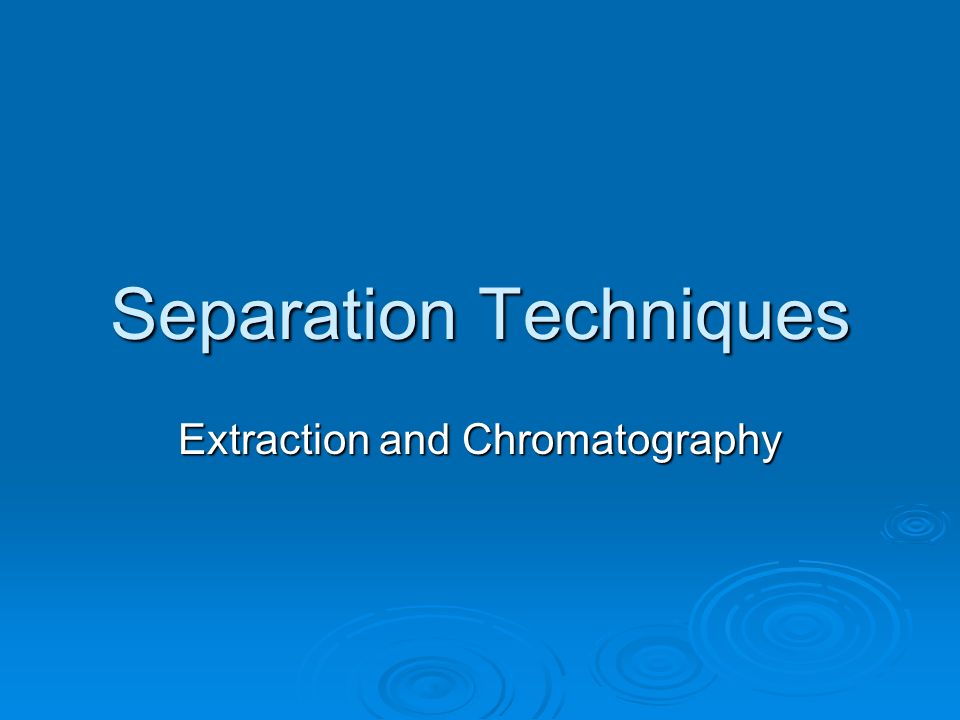 Separation Techniques

Extraction and Chromatography